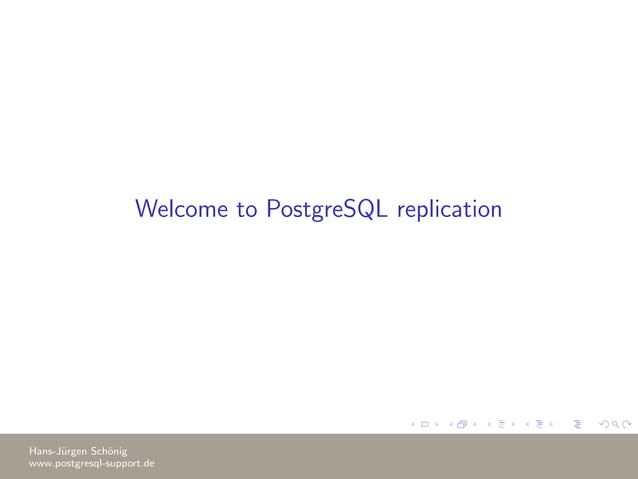 Welcome to PostgreSQL replication

Hans-Jürgen Schönig
www.postgresql-support.de